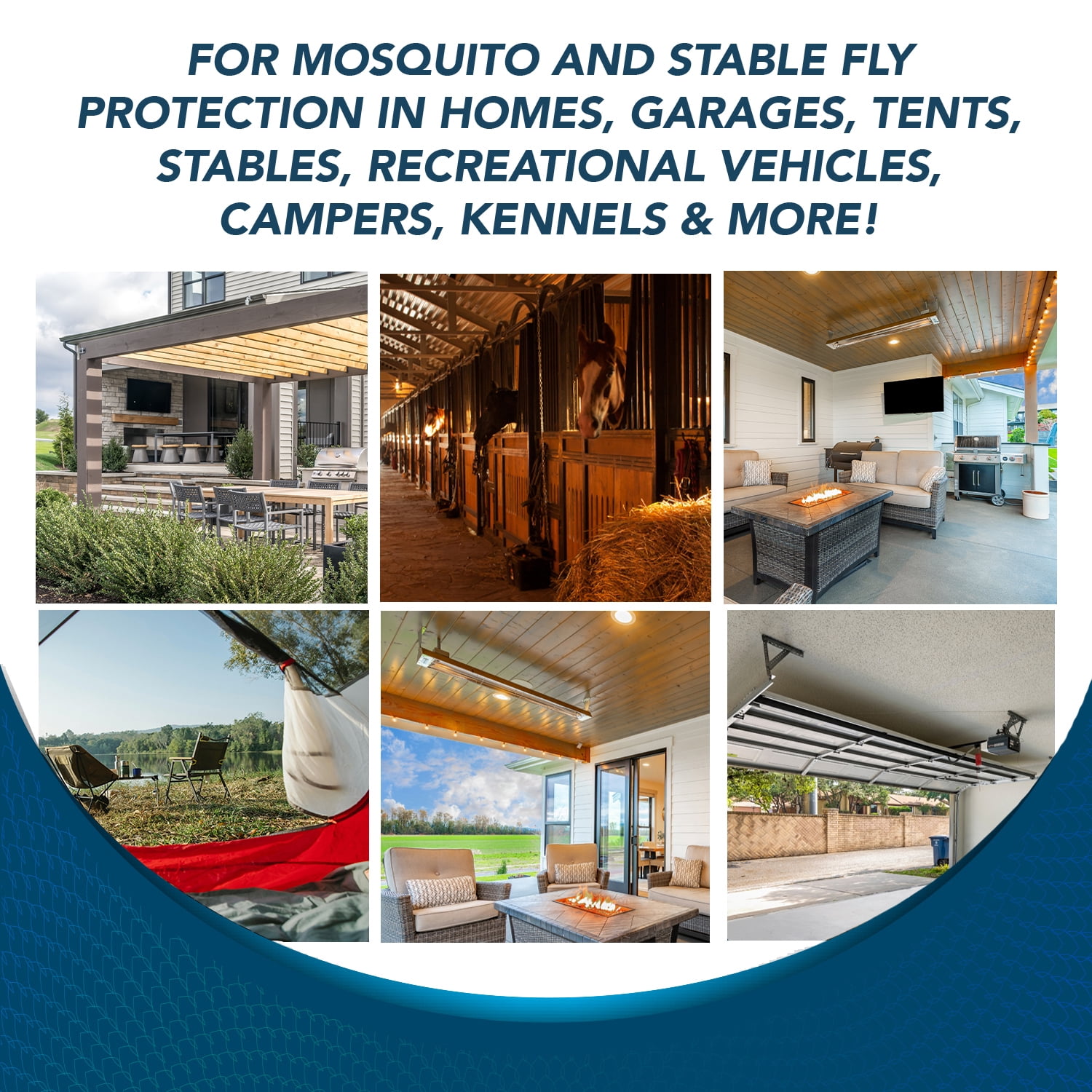 FOR MOSQUITO AND STABLE FLY PROTECTION IN HOMES, GARAGES, TENTS, STABLES, RECREATIONAL VEHICLES, CAMPERS, KENNELS & MORE!